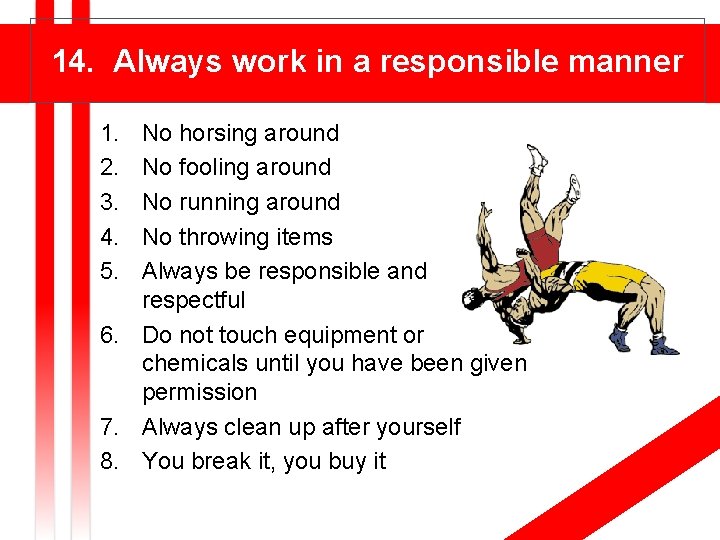 14. Always work in a responsible manner

1. No horsing around
2. No fooling around
3. No running around
4. No throwing items
5. Always be responsible and respectful
6. Do not touch equipment or chemicals until you have been given permission
7. Always clean up after yourself
8. You break it, you buy it